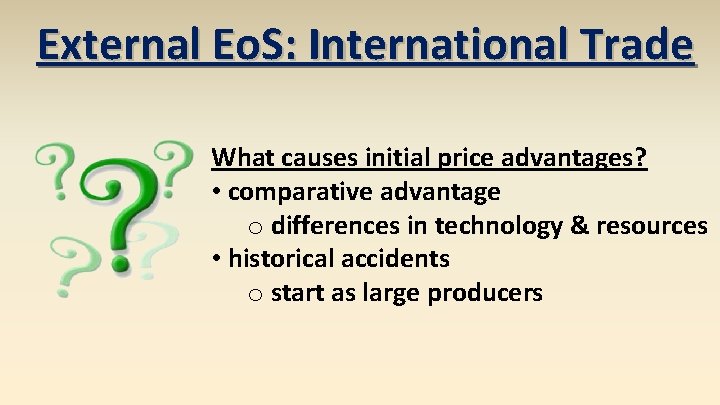 External EoS: International Trade

What causes initial price advantages?
• comparative advantage
o differences in technology & resources
• historical accidents
o start as large producers